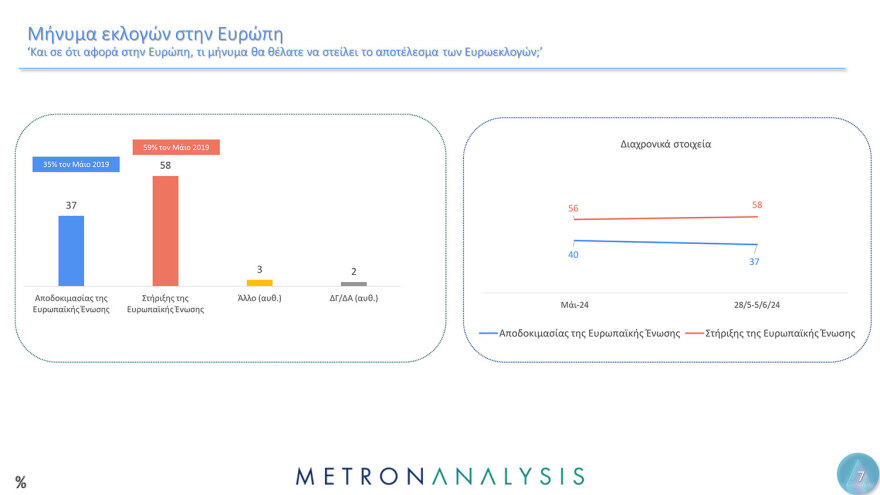 Μήνυμα εκλογών στην Ευρώπη
'Και σε ότι αφορά στην Ευρώπη, τι μήνυμα θα θέλατε να στείλει το αποτέλεσμα των Ευρωεκλογών;'

35% τον Μάιο 2019

59% τον Μάιο 2019

37

58

3

2

Αποδοκιμασίας της Ευρωπαϊκής Ένωσης

Στήριξης της Ευρωπαϊκής Ένωσης

Άλλο (αυθ.)

ΔΓ/ΔΑ (αυθ.)

Διαχρονικά στοιχεία

56

58

40

37

Μάι-24

28/5-5/6/24

Αποδοκιμασίας της Ευρωπαϊκής Ένωσης

Στήριξης της Ευρωπαϊκής Ένωσης

%

METRONANALYSIS

7